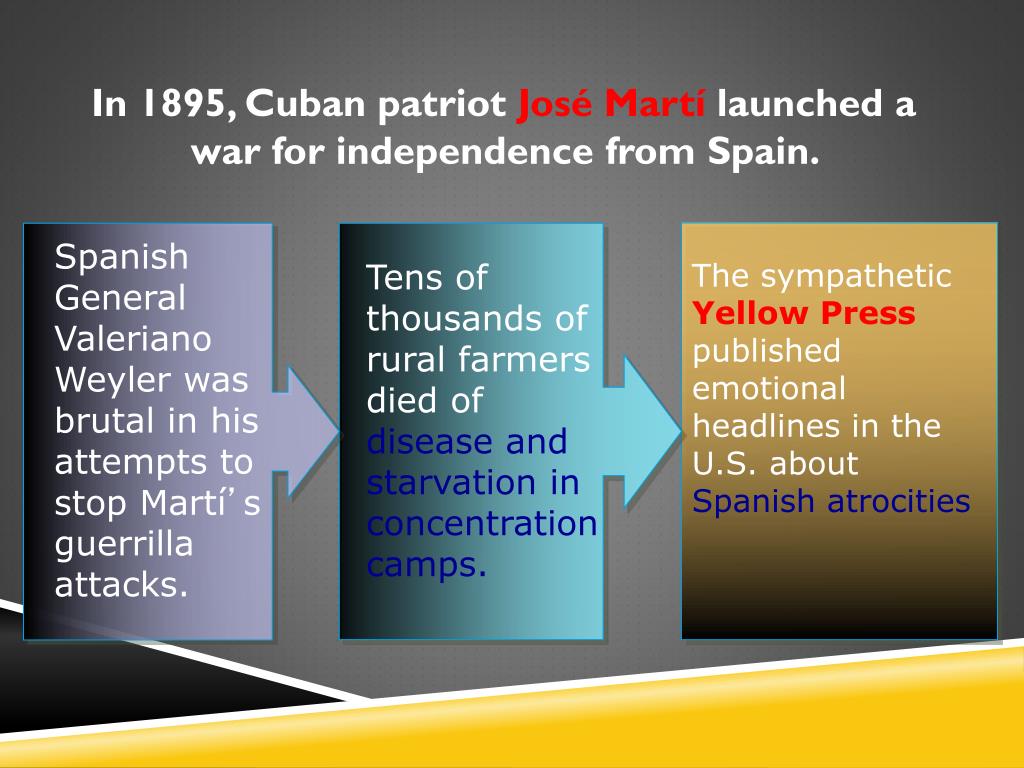 In 1895, Cuban patriot José Martí launched a war for independence from Spain.

Spanish General Valeriano Weyler was brutal in his attempts to stop Martí’ s guerrilla attacks.

Tens of thousands of rural farmers died of disease and starvation in concentration camps.

The sympathetic Yellow Press published emotional headlines in the U.S. about Spanish atrocities